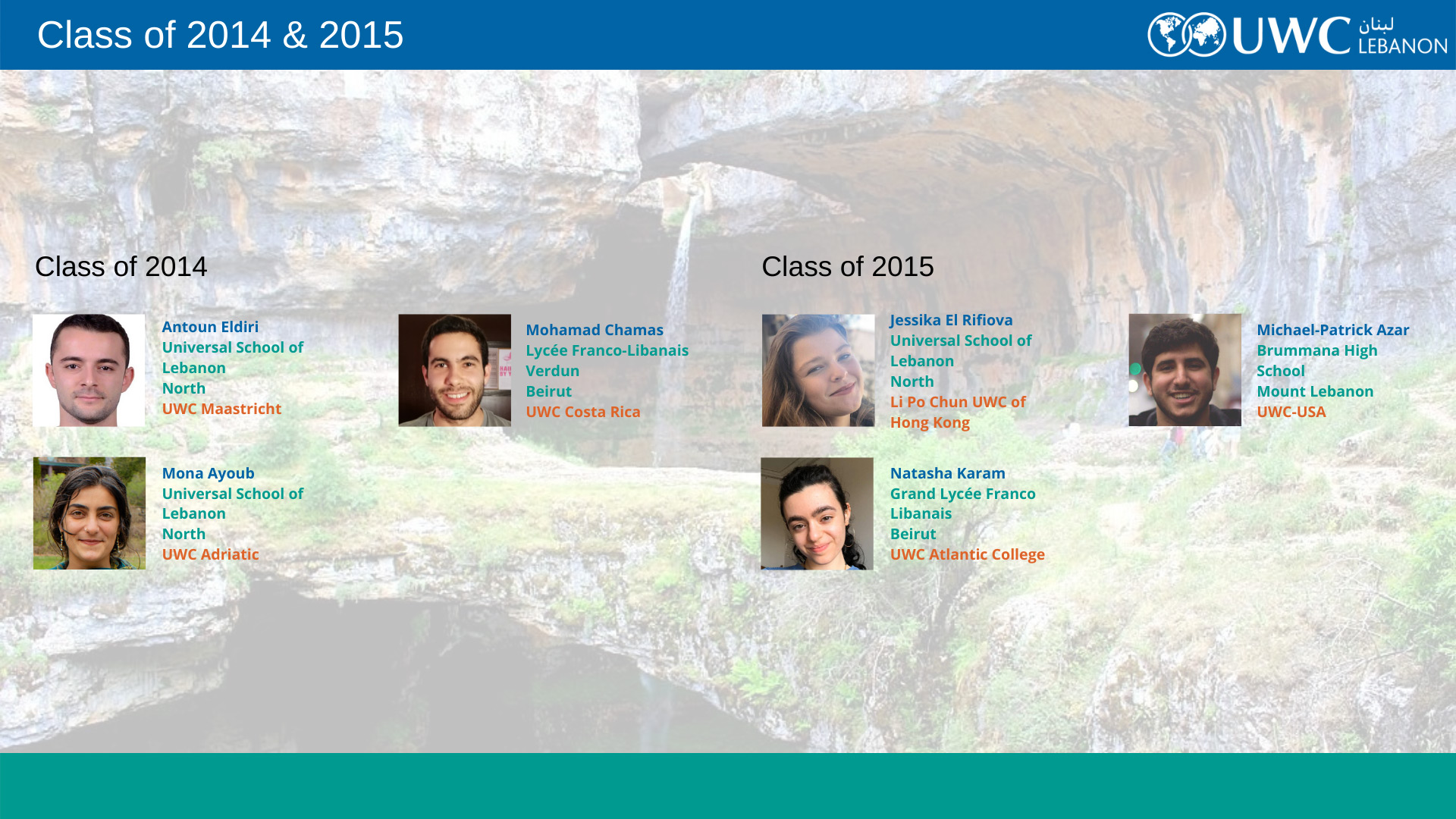 Class of 2014 & 2015

UWC لبنان LEBANON

Class of 2014

Antoun Eldiri
Universal School of Lebanon
North
UWC Maastricht

Mohamad Chamas
Lycée Franco-Libanais Verdun
Beirut
UWC Costa Rica

Mona Ayoub
Universal School of Lebanon
North
UWC Adriatic

Class of 2015

Jessika El Rifiova
Universal School of Lebanon
North
Li Po Chun UWC of Hong Kong

Michael-Patrick Azar
Brummana High School
Mount Lebanon
UWC-USA

Natasha Karam
Grand Lycée Franco Libanais
Beirut
UWC Atlantic College